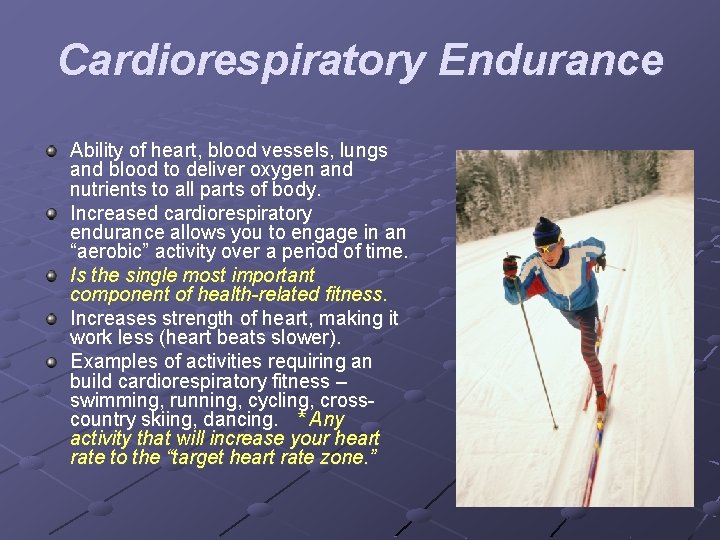 Cardiorespiratory Endurance

Ability of heart, blood vessels, lungs and blood to deliver oxygen and nutrients to all parts of body.

Increased cardiorespiratory endurance allows you to engage in an “aerobic” activity over a period of time.

Is the single most important component of health-related fitness.

Increases strength of heart, making it work less (heart beats slower).

Examples of activities requiring an build cardiorespiratory fitness – swimming, running, cycling, cross-country skiing, dancing. *Any activity that will increase your heart rate to the “target heart rate zone.”